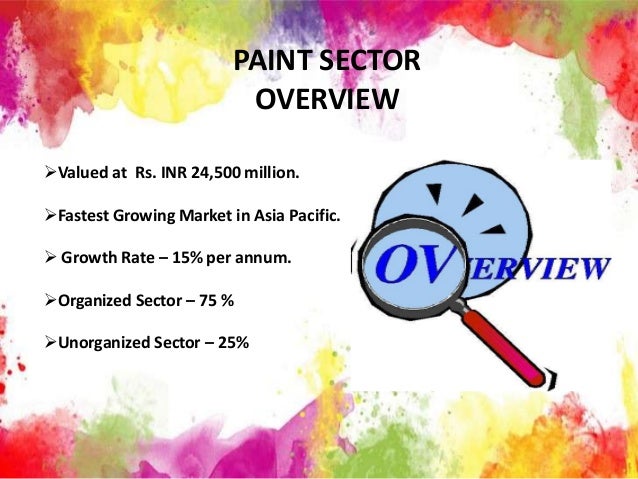 PAINT SECTOR
OVERVIEW

➢Valued at Rs. INR 24,500 million.

➢Fastest Growing Market in Asia Pacific.

➢ Growth Rate – 15% per annum.

➢Organized Sector – 75 %

➢Unorganized Sector – 25%

OVERVIEW